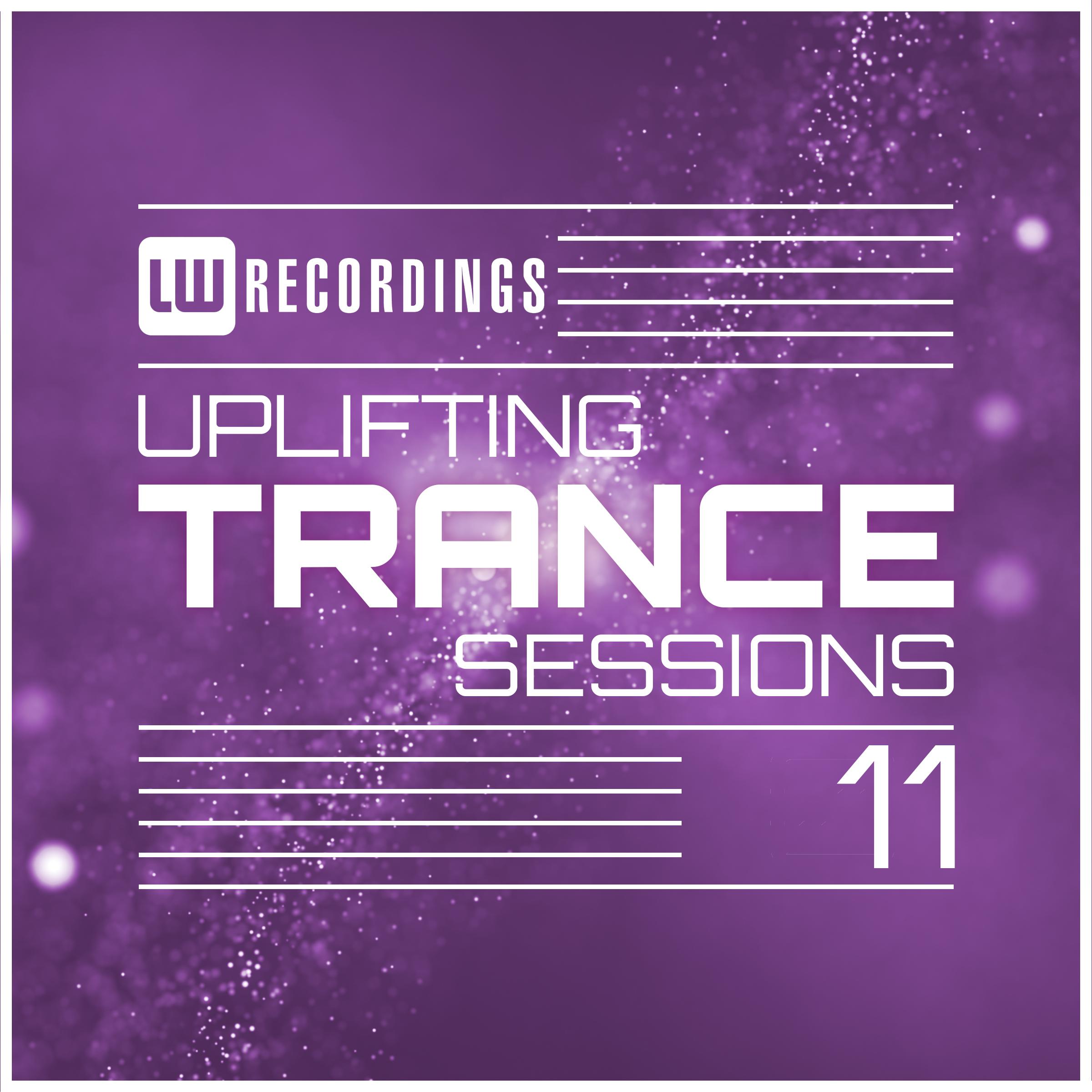 LW RECORDINGS

UPLIFTING
TRANCE
SESSIONS

11